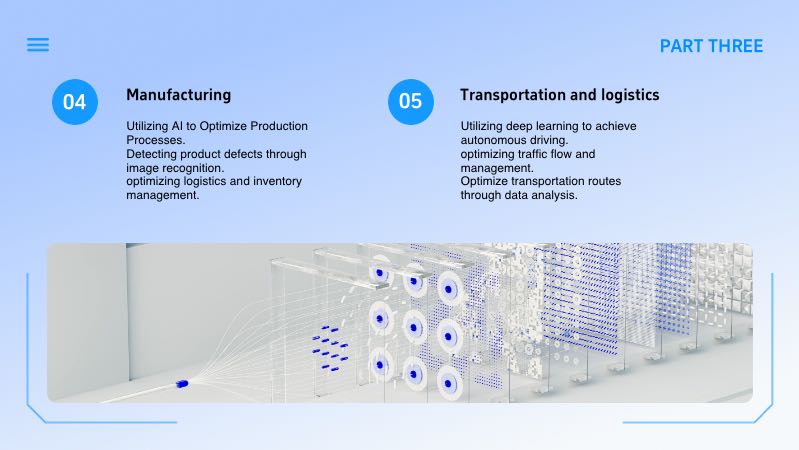 PART THREE

04

Manufacturing

Utilizing AI to Optimize Production Processes.
Detecting product defects through image recognition.
optimizing logistics and inventory management.

05

Transportation and logistics

Utilizing deep learning to achieve autonomous driving.
optimizing traffic flow and management.
Optimize transportation routes through data analysis.